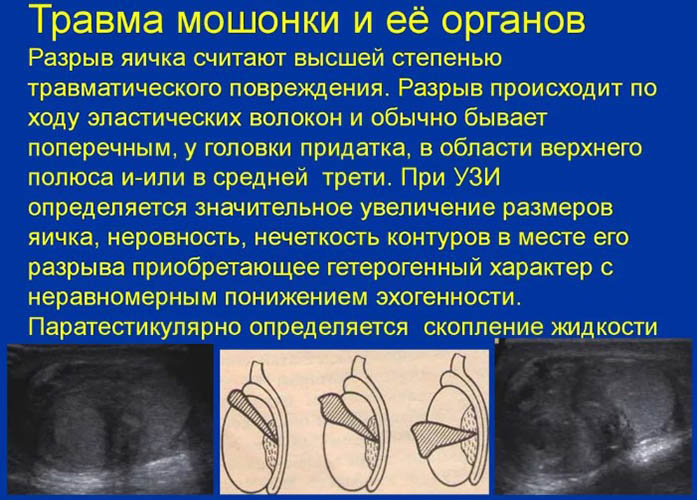 Травма мошонки и её органов

Разрыв яичка считают высшей степенью травматического повреждения. Разрыв происходит по ходу эластических волокон и обычно бывает поперечным, у головки придатка, в области верхнего полюса и-или в средней трети. При УЗИ определяется значительное увеличение размеров яичка, неровность, нечеткость контуров в месте его разрыва приобретающее гетерогенный характер с неравномерным понижением эхогенности. Паратестикулярно определяется скопление жидкости